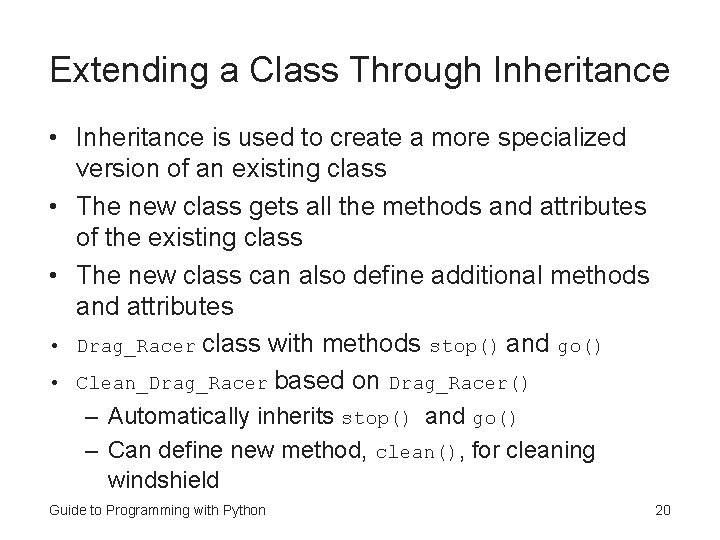 Extending a Class Through Inheritance

• Inheritance is used to create a more specialized version of an existing class

• The new class gets all the methods and attributes of the existing class

• The new class can also define additional methods and attributes

• Drag_Racer class with methods stop() and go()

• Clean_Drag_Racer based on Drag_Racer()

– Automatically inherits stop() and go()

– Can define new method, clean(), for cleaning windshield

Guide to Programming with Python

20